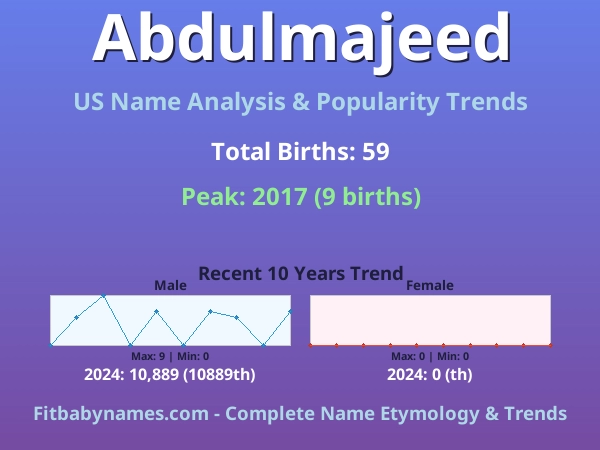 Abdulmajeed

US Name Analysis & Popularity Trends

Total Births: 59

Peak: 2017 (9 births)

Recent 10 Years Trend

Male

Max: 9 | Min: 0

2024: 10,889 (10889th)

Female

Max: 0 | Min: 0

2024: 0 (th)

Fitbabynames.com - Complete Name Etymology & Trends